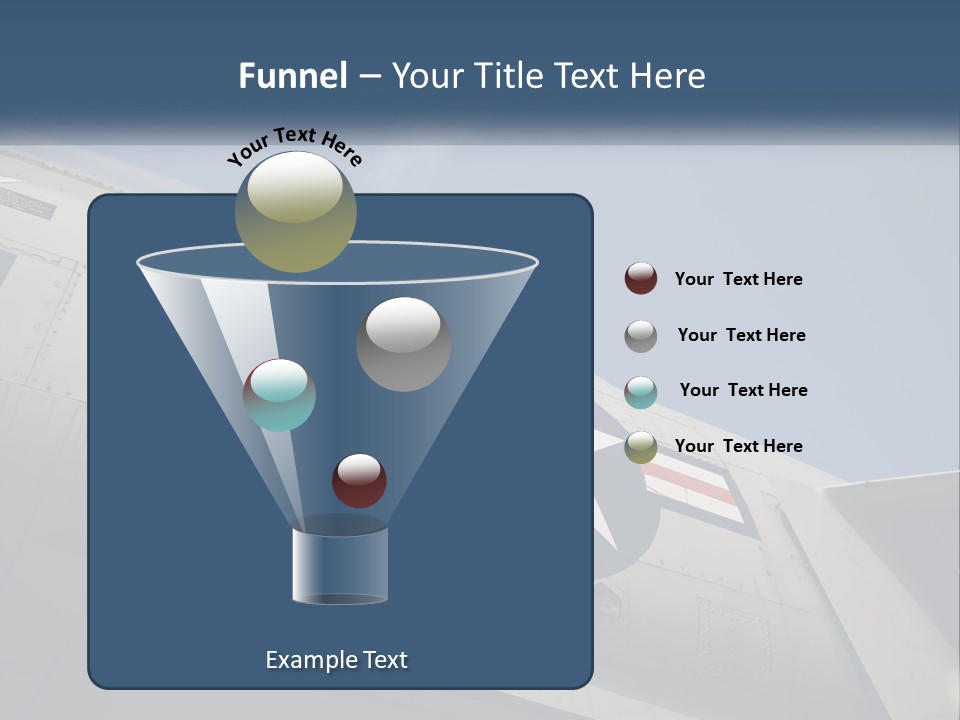 Funnel – Your Title Text Here

Your Text Here

Example Text

Your Text Here

Your Text Here

Your Text Here

Your Text Here